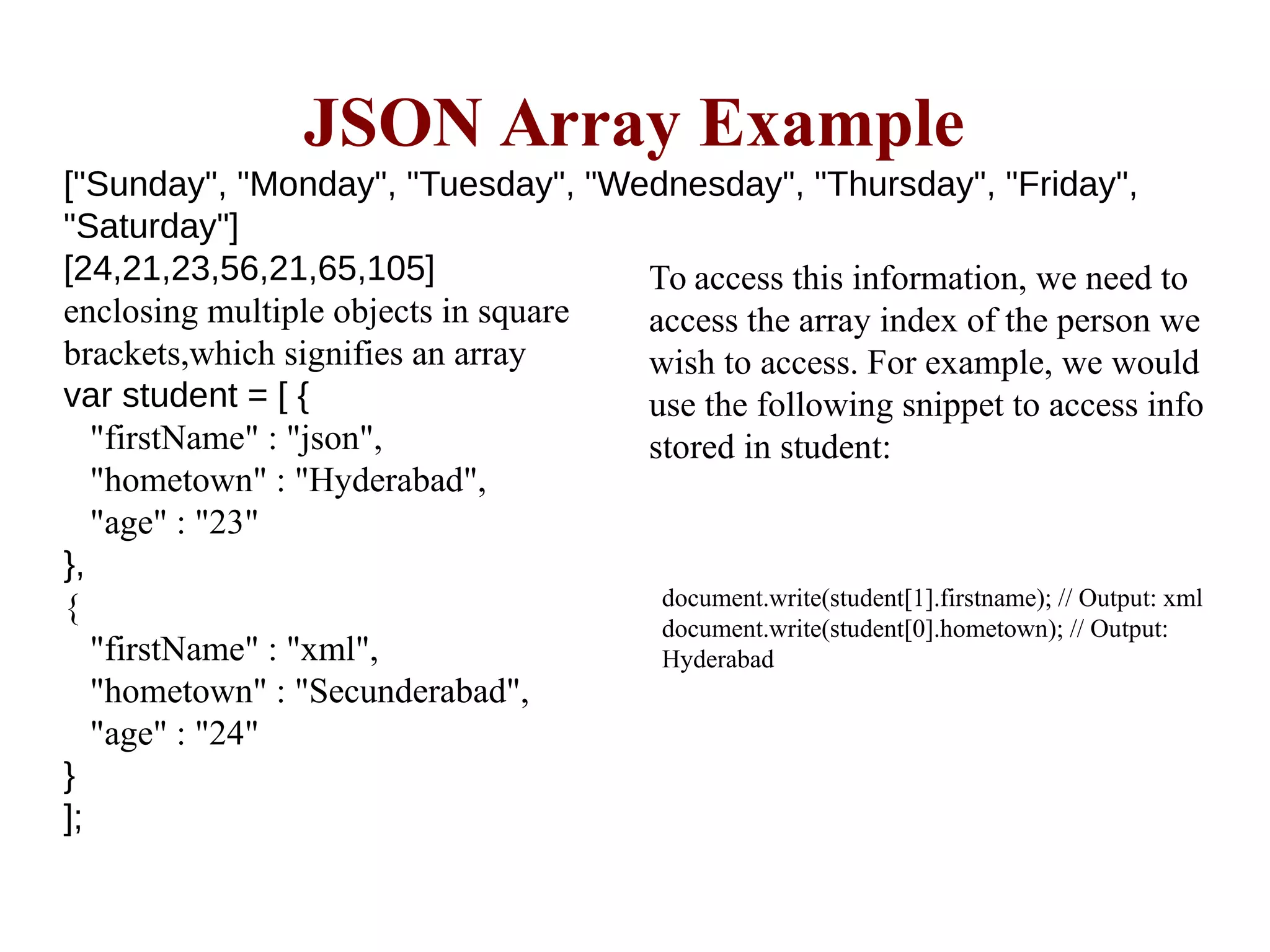 JSON Array Example

["Sunday", "Monday", "Tuesday", "Wednesday", "Thursday", "Friday", "Saturday"]

[24,21,23,56,21,65,105]

enclosing multiple objects in square brackets,which signifies an array

var student = [ {
"firstName" : "json",
"hometown" : "Hyderabad",
"age" : "23"
},
{
"firstName" : "xml",
"hometown" : "Secunderabad",
"age" : "24"
}
];

To access this information, we need to access the array index of the person we wish to access. For example, we would use the following snippet to access info stored in student:

document.write(student[1].firstname); // Output: xml
document.write(student[0].hometown); // Output: Hyderabad